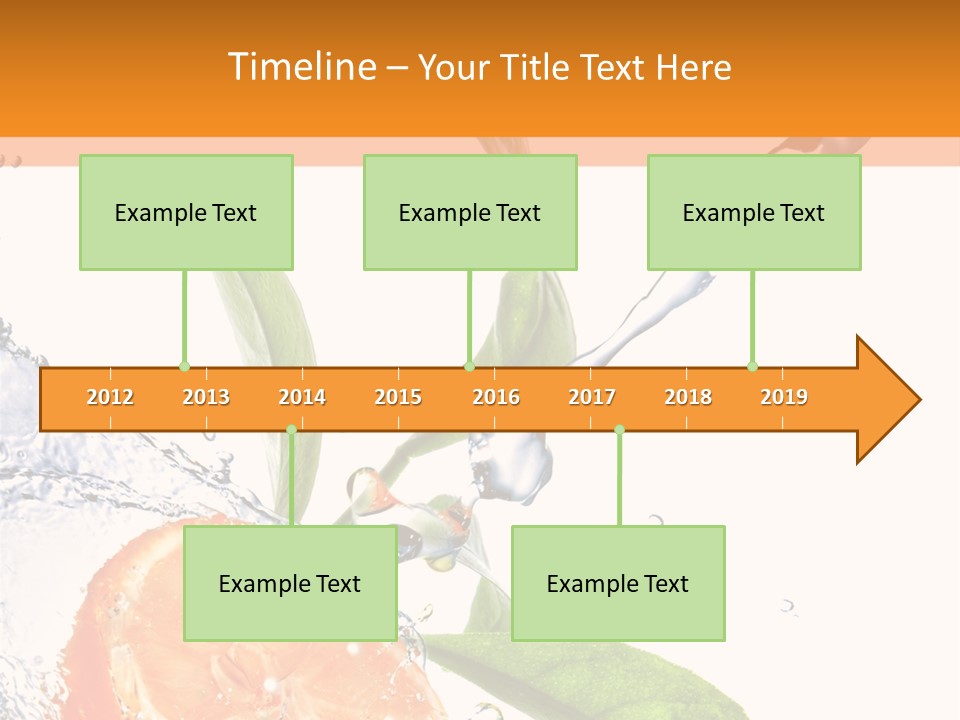 Timeline – Your Title Text Here

Example Text

Example Text

Example Text

2012 2013 2014 2015 2016 2017 2018 2019

Example Text

Example Text